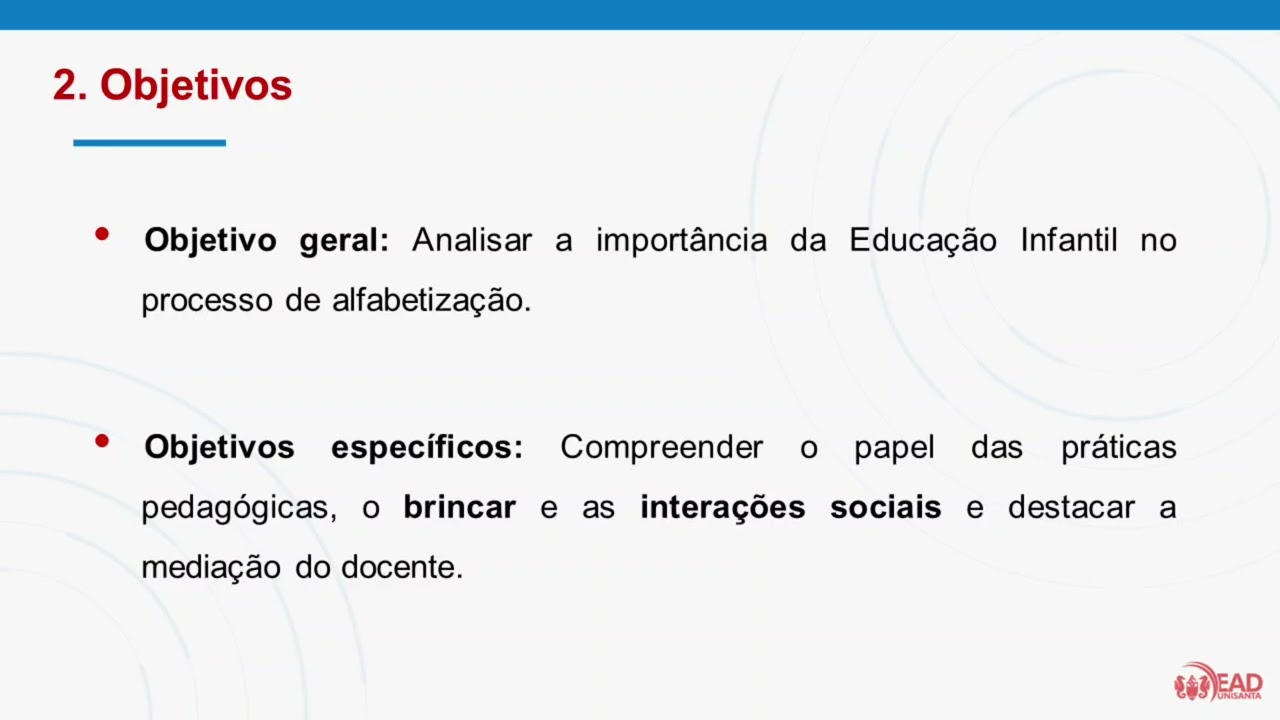 2. Objetivos

• Objetivo geral: Analisar a importância da Educação Infantil no processo de alfabetização.

• Objetivos específicos: Compreender o papel das práticas pedagógicas, o brincar e as interações sociais e destacar a mediação do docente.

EAD UNISANTA